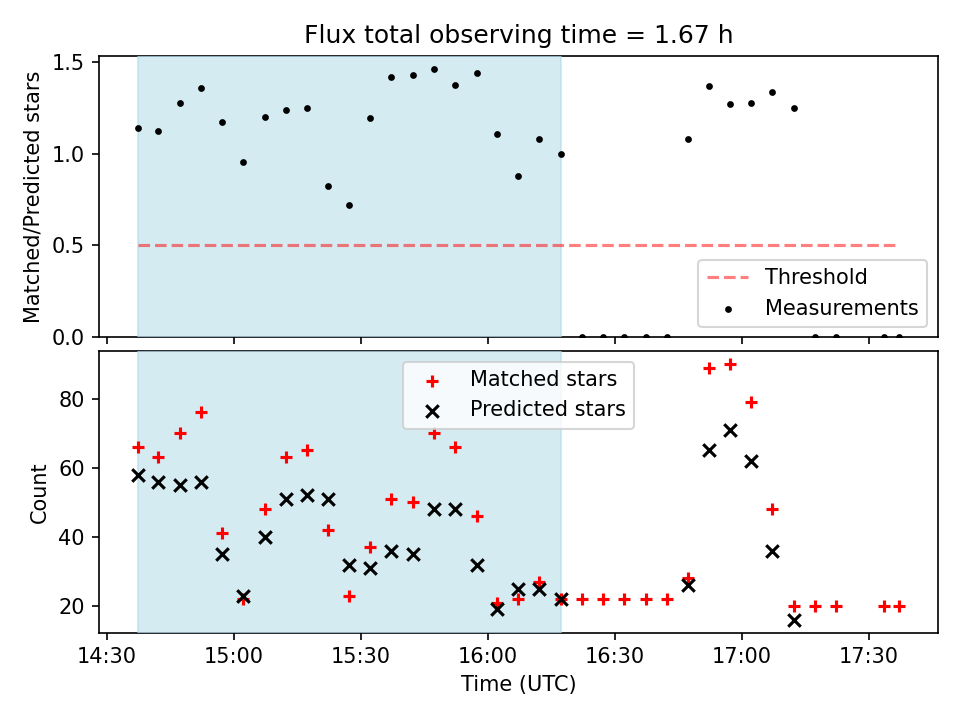 Flux total observing time = 1.67 h

Matched/Predicted stars

1.5
1.0
0.5
0.0

Threshold
Measurements

Matched stars
Predicted stars

Count

80
60
40
20

14:30
15:00
15:30
16:00
16:30
17:00
17:30

Time (UTC)